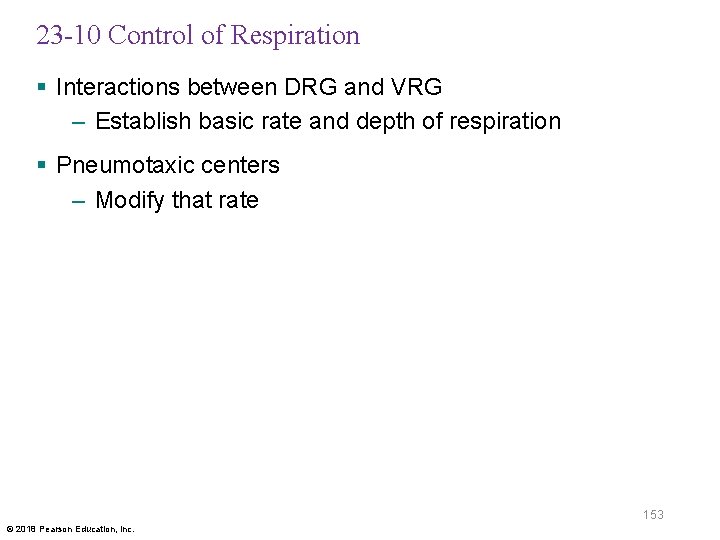 23-10 Control of Respiration

▪ Interactions between DRG and VRG
– Establish basic rate and depth of respiration

▪ Pneumotaxic centers
– Modify that rate

153

© 2018 Pearson Education, Inc.